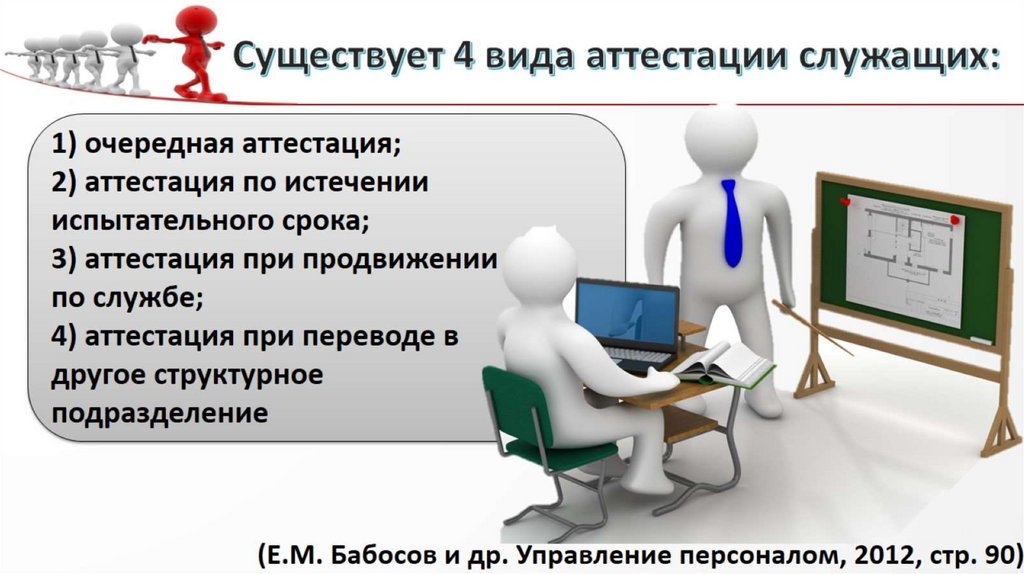 Существует 4 вида аттестации служащих:

1) очередная аттестация;
2) аттестация по истечении испытательного срока;
3) аттестация при продвижении по службе;
4) аттестация при переводе в другое структурное подразделение

(Е.М. Бабосов и др. Управление персоналом, 2012, стр. 90)